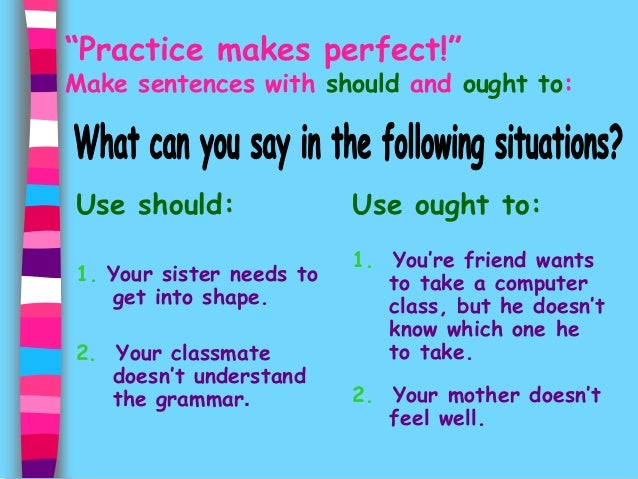 "Practice makes perfect!"
Make sentences with should and ought to:

What can you say in the following situations?

Use should:

1. Your sister needs to get into shape.

2. Your classmate doesn't understand the grammar.

Use ought to:

1. You're friend wants to take a computer class, but he doesn't know which one he to take.

2. Your mother doesn't feel well.